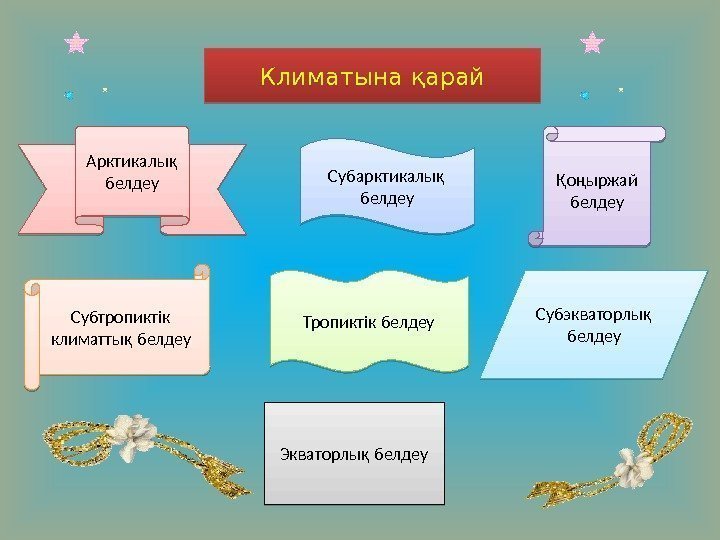 Климатына қарай

Арктикалық белдеу

Субарктикалық белдеу

Қоңыржай белдеу

Субтропиктік климаттық белдеу

Тропиктік белдеу

Субэкваторлық белдеу

Экваторлық белдеу